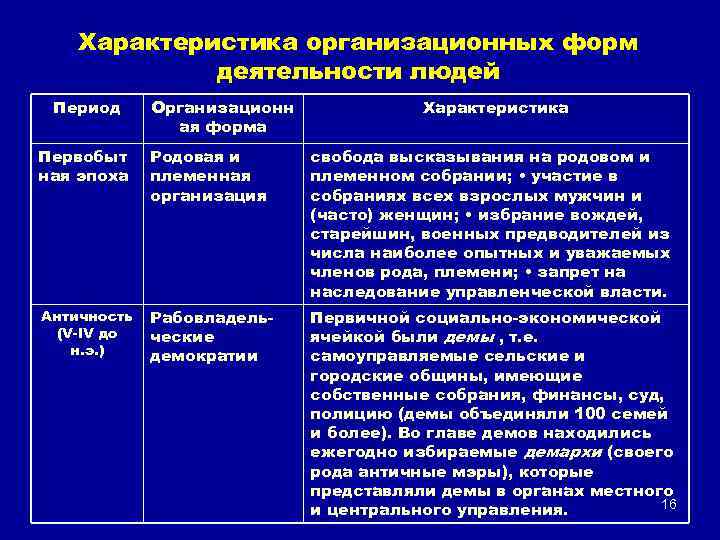 Характеристика организационных форм деятельности людей

| Период | Организационная форма | Характеристика |
|---|---|---|
| Первобытная эпоха | Родовая и племенная организация | свобода высказывания на родовом и племенном собрании; • участие в собраниях всех взрослых мужчин и (часто) женщин; • избрание вождей, старейшин, военных предводителей из числа наиболее опытных и уважаемых членов рода, племени; • запрет на наследование управленческой власти. |
| Античность (V-IV до н.э.) | Рабовладельческие демократии | Первичной социально-экономической ячейкой были демы , т.е. самоуправляемые сельские и городские общины, имеющие собственные собрания, финансы, суд, полицию (демы объединяли 100 семей и более). Во главе демов находились ежегодно избираемые демархи (своего рода античные мэры), которые представляли демы в органах местного и центрального управления. |

16